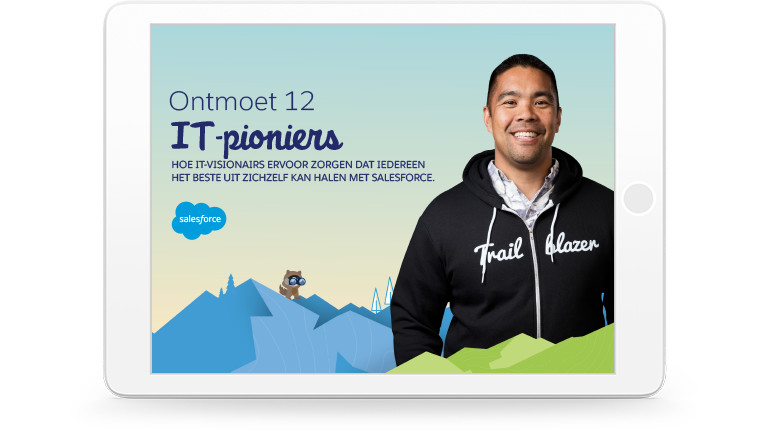 Ontmoet 12
IT-pioniers
HOE IT-VISIONAIRS ERVOOR ZORGEN DAT IEDEREEN HET BESTE UIT ZICHZELF KAN HALEN MET SALESFORCE.

salesforce

Trail blazer